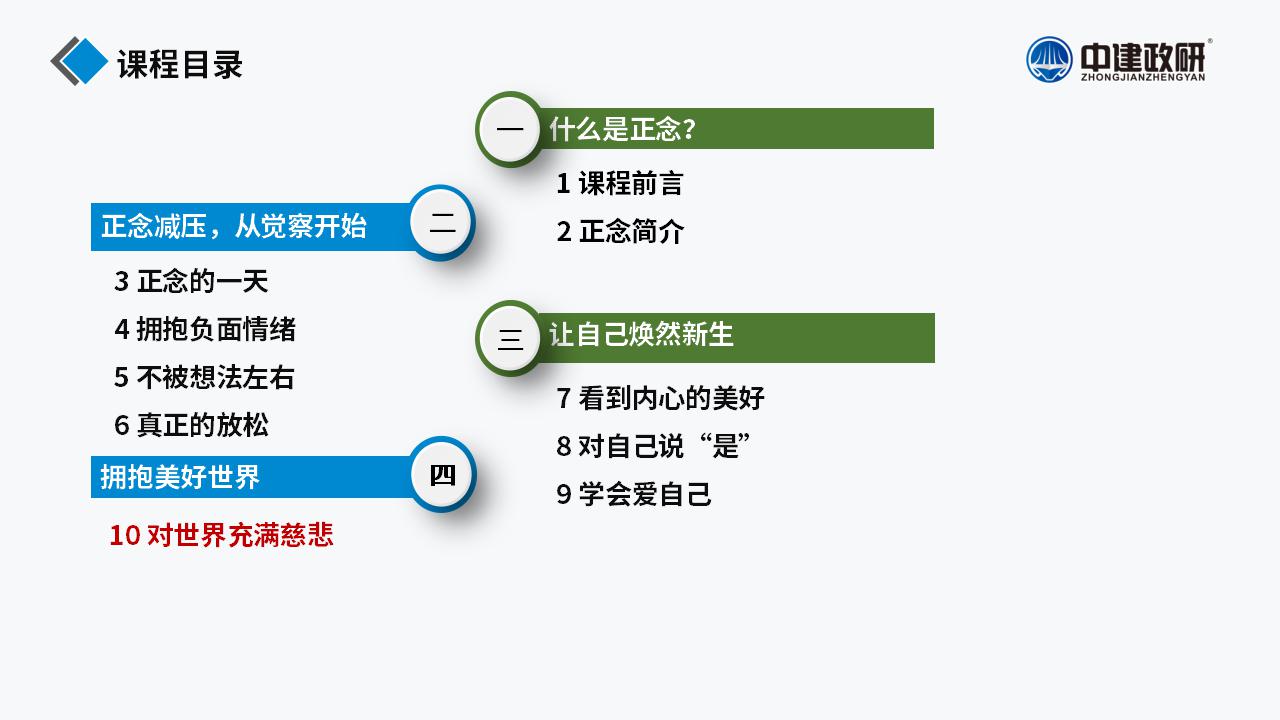 课程目录

中建政研®
ZHONGJIANZHENGYAN

一 什么是正念？
1 课程前言
2 正念简介

正念减压，从觉察开始 二
3 正念的一天
4 拥抱负面情绪
5 不被想法左右
6 真正的放松

三 让自己焕然新生
7 看到内心的美好
8 对自己说“是”
9 学会爱自己

拥抱美好世界 四
10 对世界充满慈悲